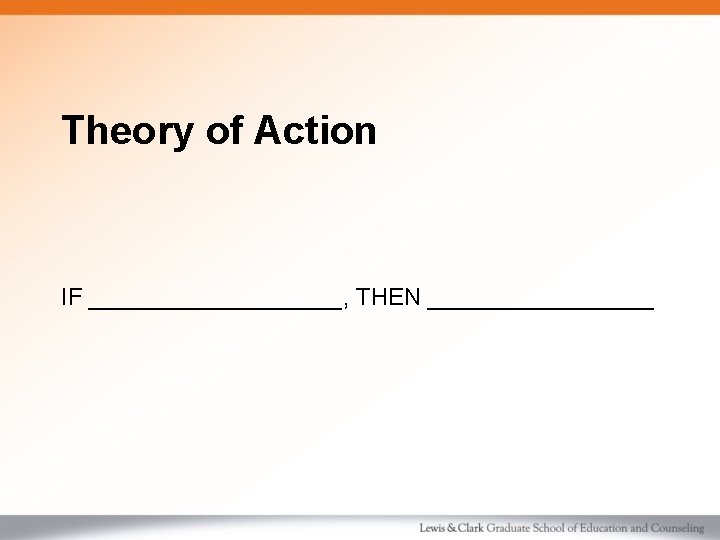 Theory of Action

IF ____________________, THEN __________________

Lewis & Clark Graduate School of Education and Counseling